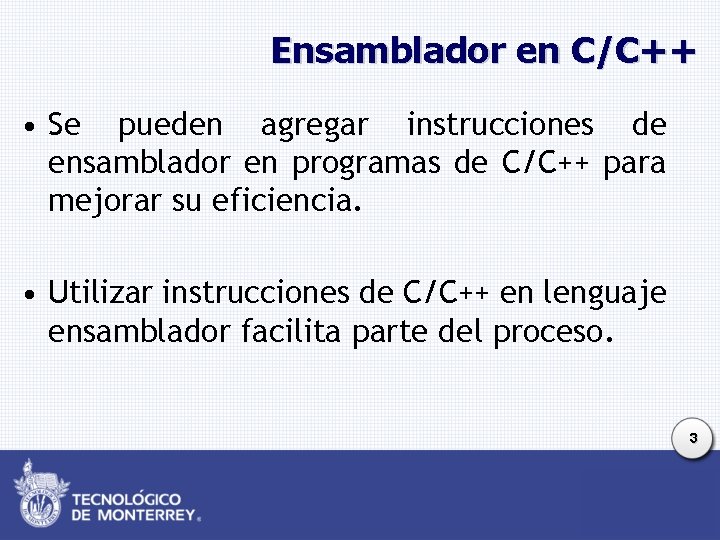 Ensamblador en C/C++

• Se pueden agregar instrucciones de ensamblador en programas de C/C++ para mejorar su eficiencia.

• Utilizar instrucciones de C/C++ en lenguaje ensamblador facilita parte del proceso.

3

TECNOLÓGICO DE MONTERREY®